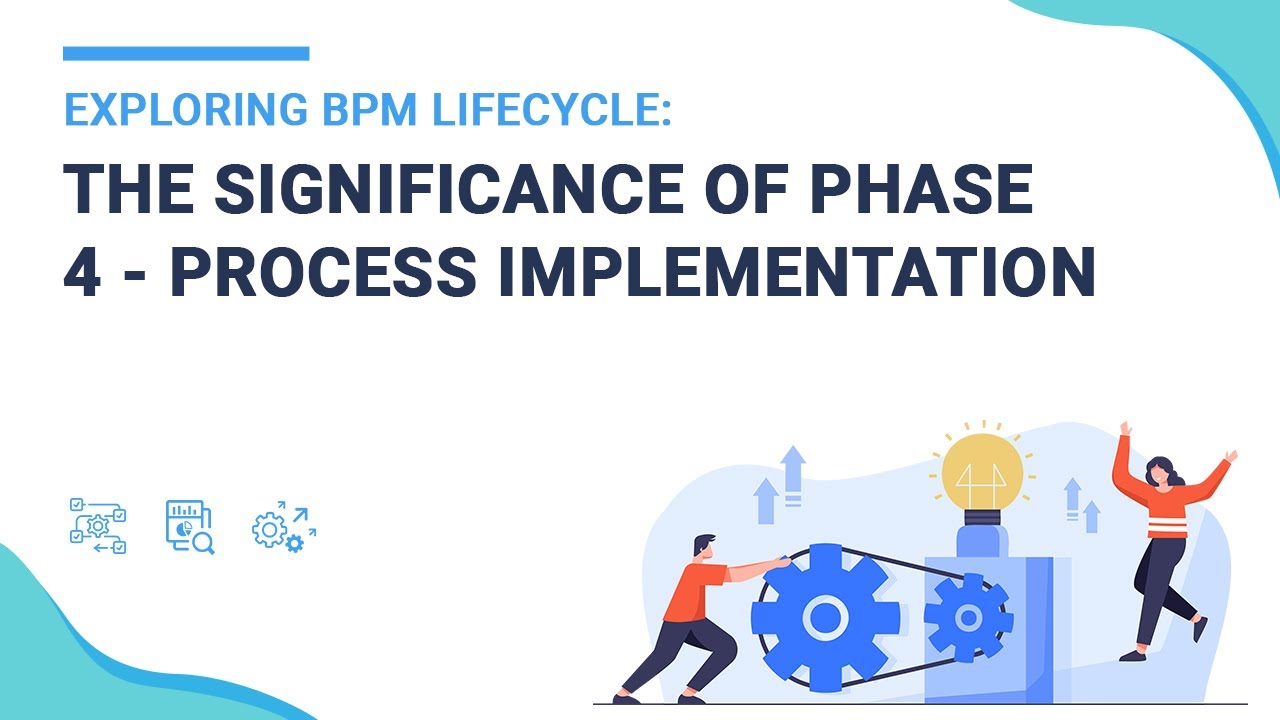 EXPLORING BPM LIFECYCLE:

THE SIGNIFICANCE OF PHASE 4 - PROCESS IMPLEMENTATION